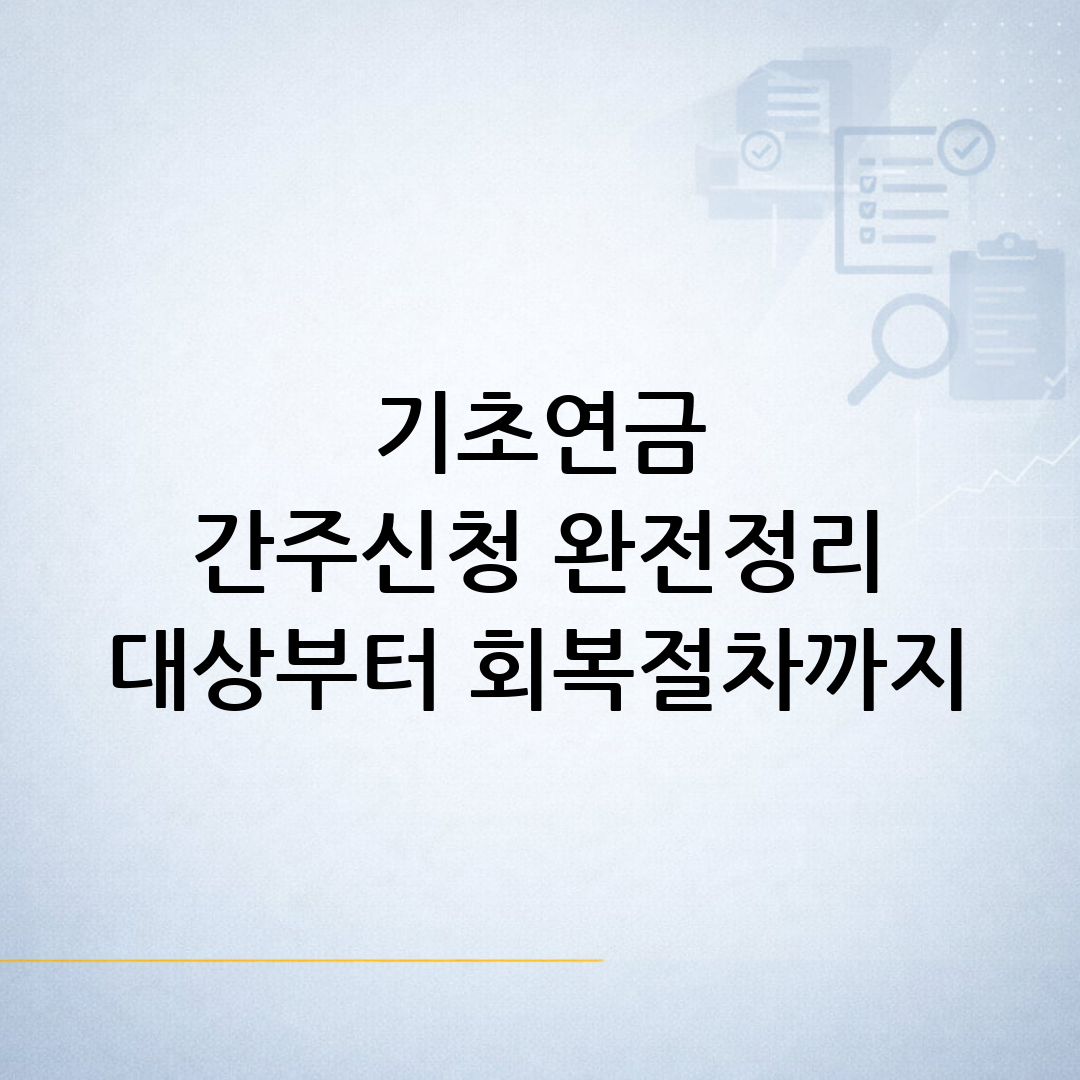 기초연금
간주신청 완전정리
대상부터 회복절차까지